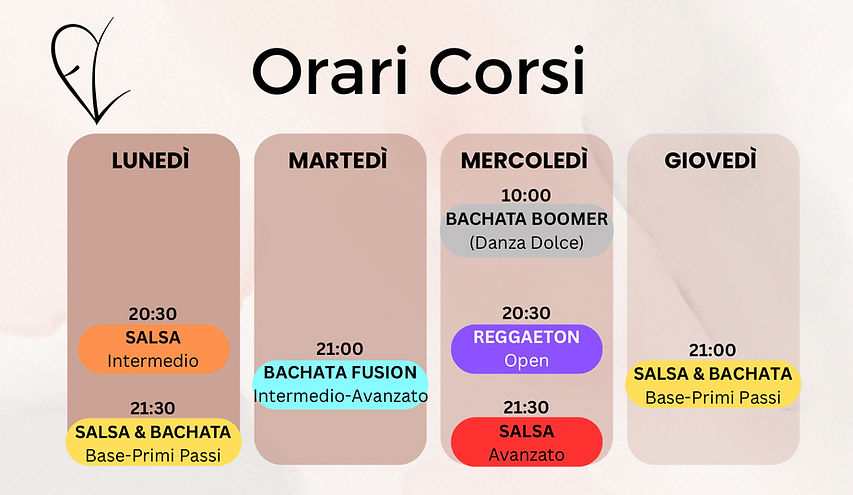 Orari Corsi

LUNEDÌ

20:30
SALSA
Intermedio

21:30
SALSA & BACHATA
Base-Primi Passi

MARTEDÌ

21:00
BACHATA FUSION
Intermedio-Avanzato

MERCOLEDÌ

10:00
BACHATA BOOMER
(Danza Dolce)

20:30
REGGAETON
Open

21:30
SALSA
Avanzato

GIOVEDÌ

21:00
SALSA & BACHATA
Base-Primi Passi